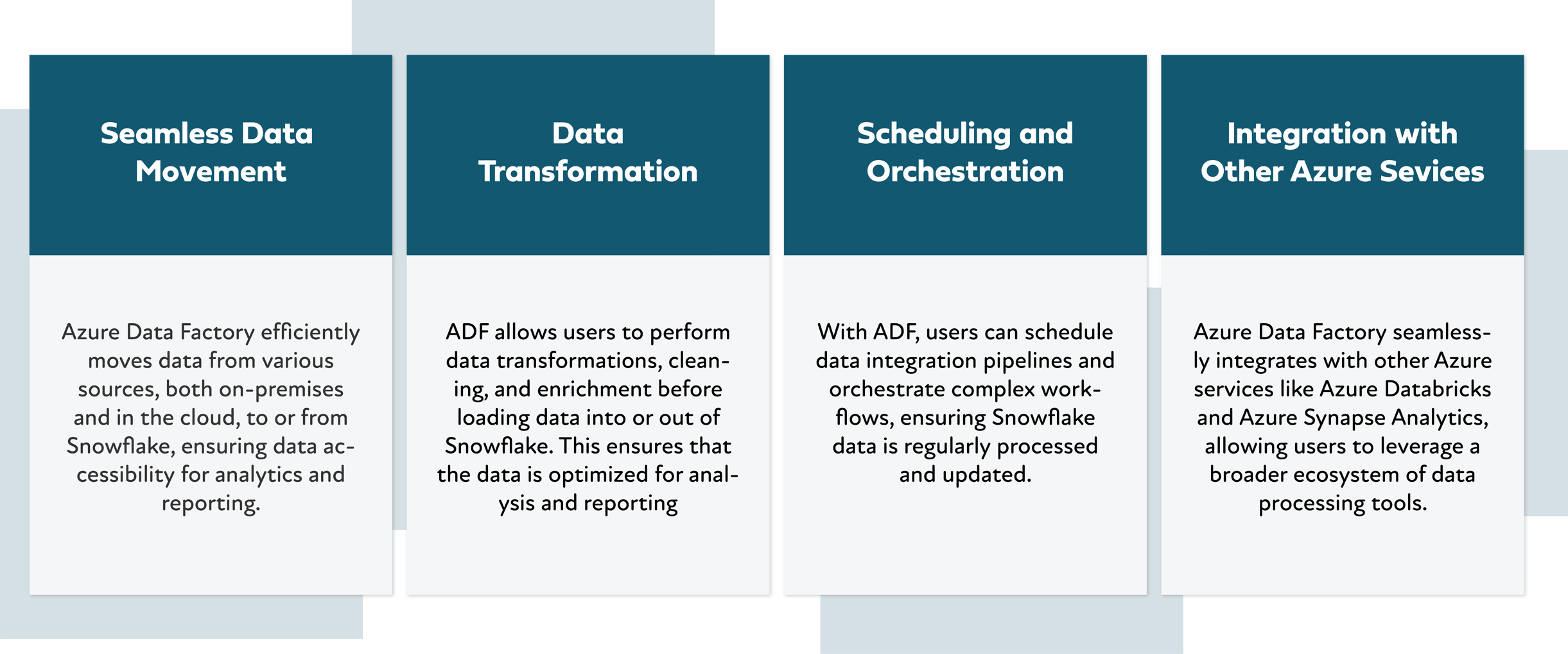 Seamless Data Movement

Azure Data Factory efficiently moves data from various sources, both on-premises and in the cloud, to or from Snowflake, ensuring data accessibility for analytics and reporting.

Data Transformation

ADF allows users to perform data transformations, cleaning, and enrichment before loading data into or out of Snowflake. This ensures that the data is optimized for analysis and reporting

Scheduling and Orchestration

With ADF, users can schedule data integration pipelines and orchestrate complex workflows, ensuring Snowflake data is regularly processed and updated.

Integration with Other Azure Sevices

Azure Data Factory seamlessly integrates with other Azure services like Azure Databricks and Azure Synapse Analytics, allowing users to leverage a broader ecosystem of data processing tools.